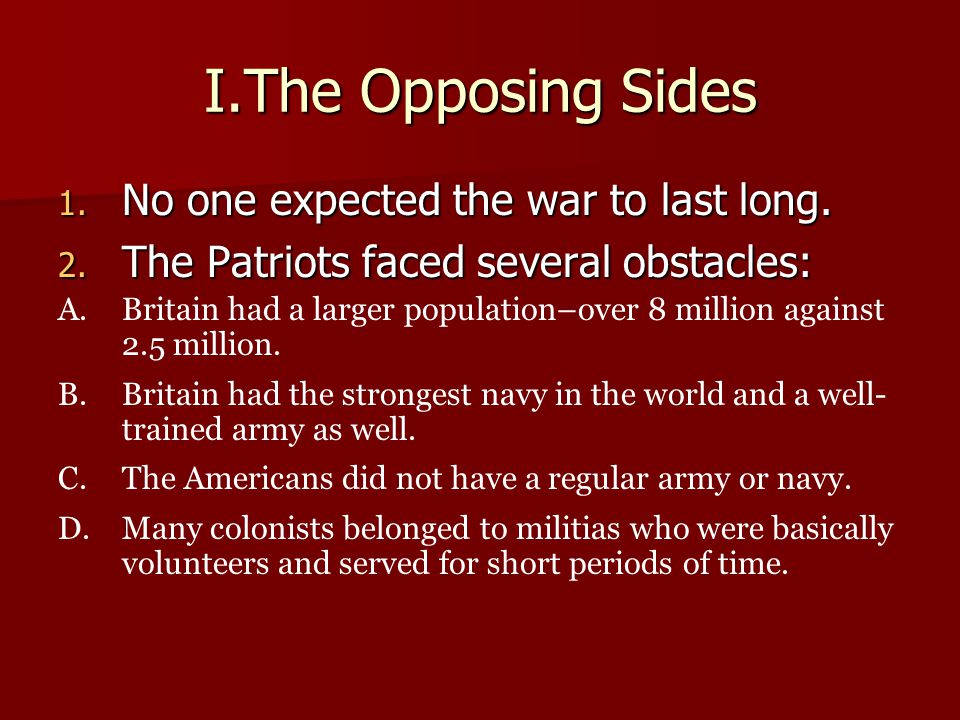 I.The Opposing Sides

1. No one expected the war to last long.
2. The Patriots faced several obstacles:
A. Britain had a larger population–over 8 million against 2.5 million.
B. Britain had the strongest navy in the world and a well-trained army as well.
C. The Americans did not have a regular army or navy.
D. Many colonists belonged to militias who were basically volunteers and served for short periods of time.